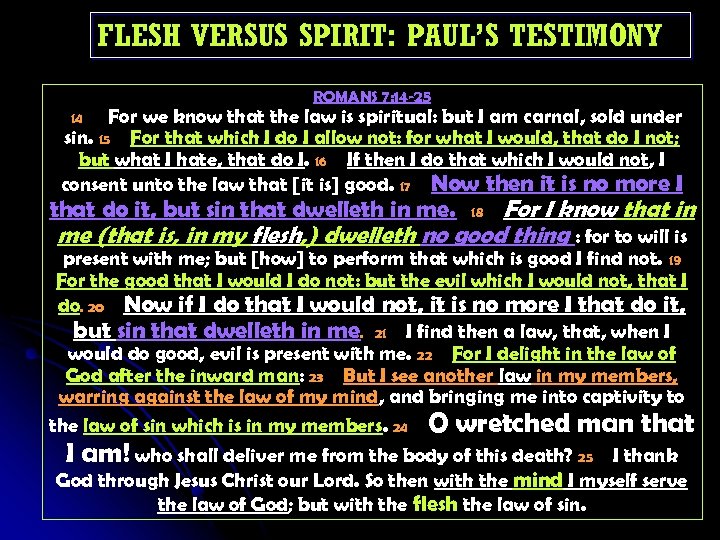 FLESH VERSUS SPIRIT: PAUL'S TESTIMONY

ROMANS 7:14-25

14 For we know that the law is spiritual: but I am carnal, sold under sin. 15 For that which I do I allow not: for what I would, that do I not; but what I hate, that do I. 16 If then I do that which I would not, I consent unto the law that [it is] good. 17 Now then it is no more I that do it, but sin that dwelleth in me. 18 For I know that in me (that is, in my flesh,) dwelleth no good thing : for to will is present with me; but [how] to perform that which is good I find not. 19 For the good that I would I do not: but the evil which I would not, that I do. 20 Now if I do that I would not, it is no more I that do it, but sin that dwelleth in me. 21 I find then a law, that, when I would do good, evil is present with me. 22 For I delight in the law of God after the inward man: 23 But I see another law in my members, warring against the law of my mind, and bringing me into captivity to the law of sin which is in my members. 24 O wretched man that I am! who shall deliver me from the body of this death? 25 I thank God through Jesus Christ our Lord. So then with the mind I myself serve the law of God; but with the flesh the law of sin.